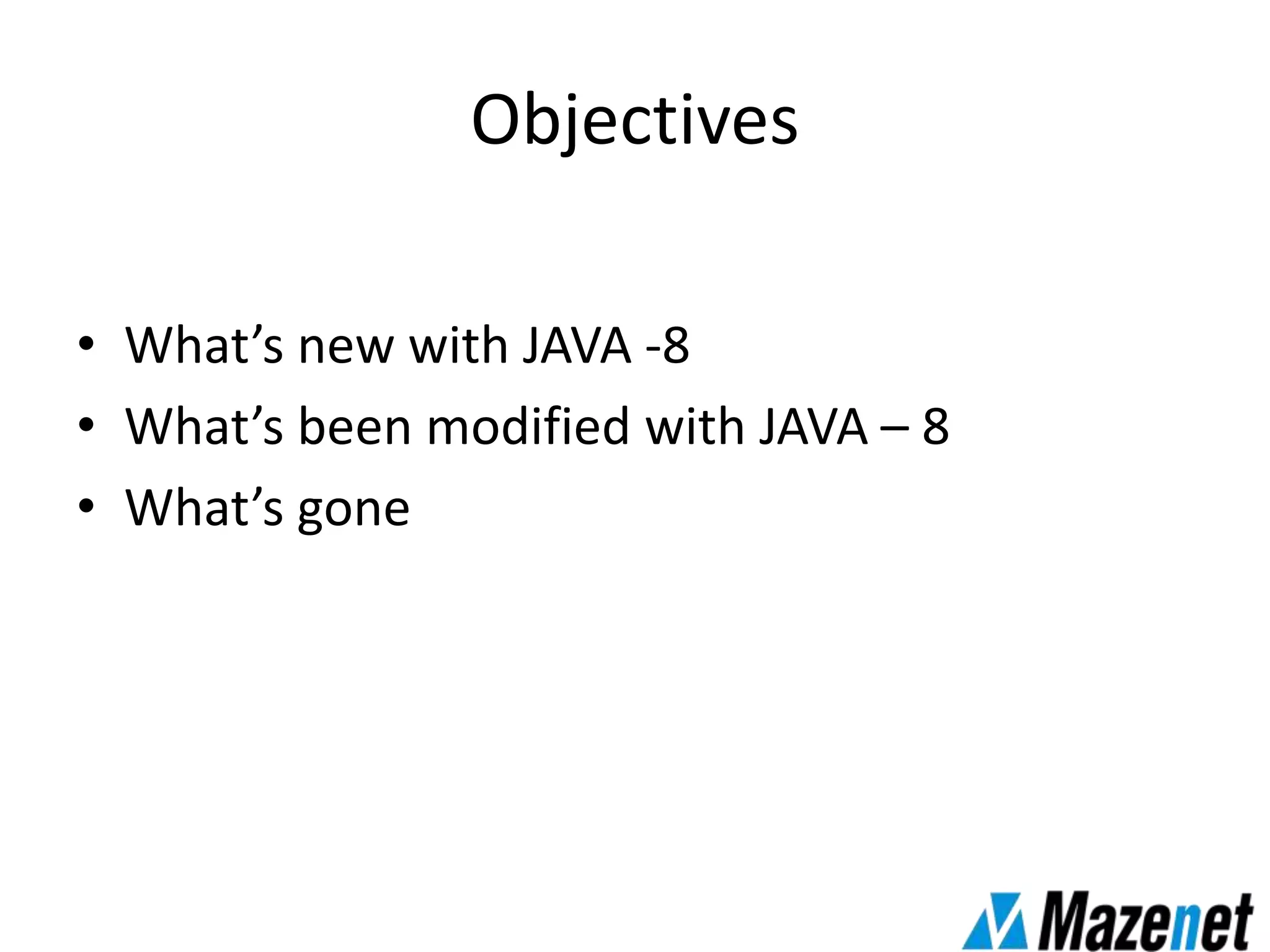 Objectives

• What’s new with JAVA -8
• What’s been modified with JAVA – 8
• What’s gone

Mazenet